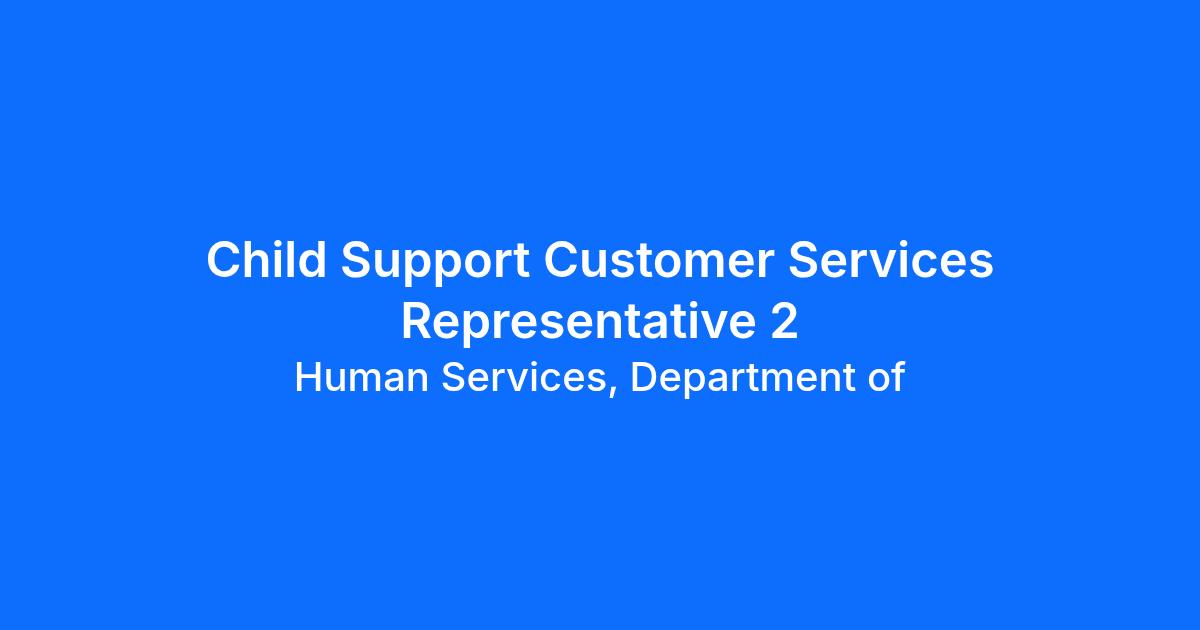 Child Support Customer Services Representative 2

Human Services, Department of